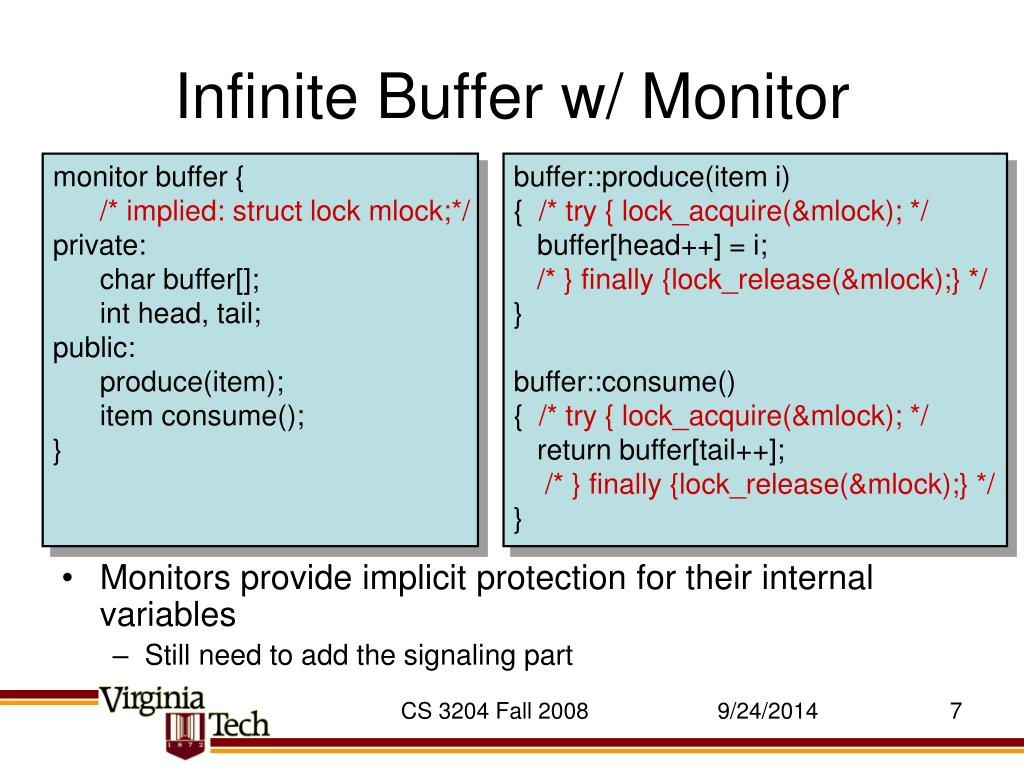 Infinite Buffer w/ Monitor

monitor buffer {
/* implied: struct lock mlock;*/
private:
char buffer[];
int head, tail;
public:
produce(item);
item consume();
}

buffer::produce(item i)
{ /* try { lock_acquire(&mlock); */
buffer[head++] = i;
/* } finally {lock_release(&mlock);} */
}

buffer::consume()
{ /* try { lock_acquire(&mlock); */
return buffer[tail++];
/* } finally {lock_release(&mlock);} */
}

• Monitors provide implicit protection for their internal variables
– Still need to add the signaling part

Virginia Tech 1872

CS 3204 Fall 2008

9/24/2014

7